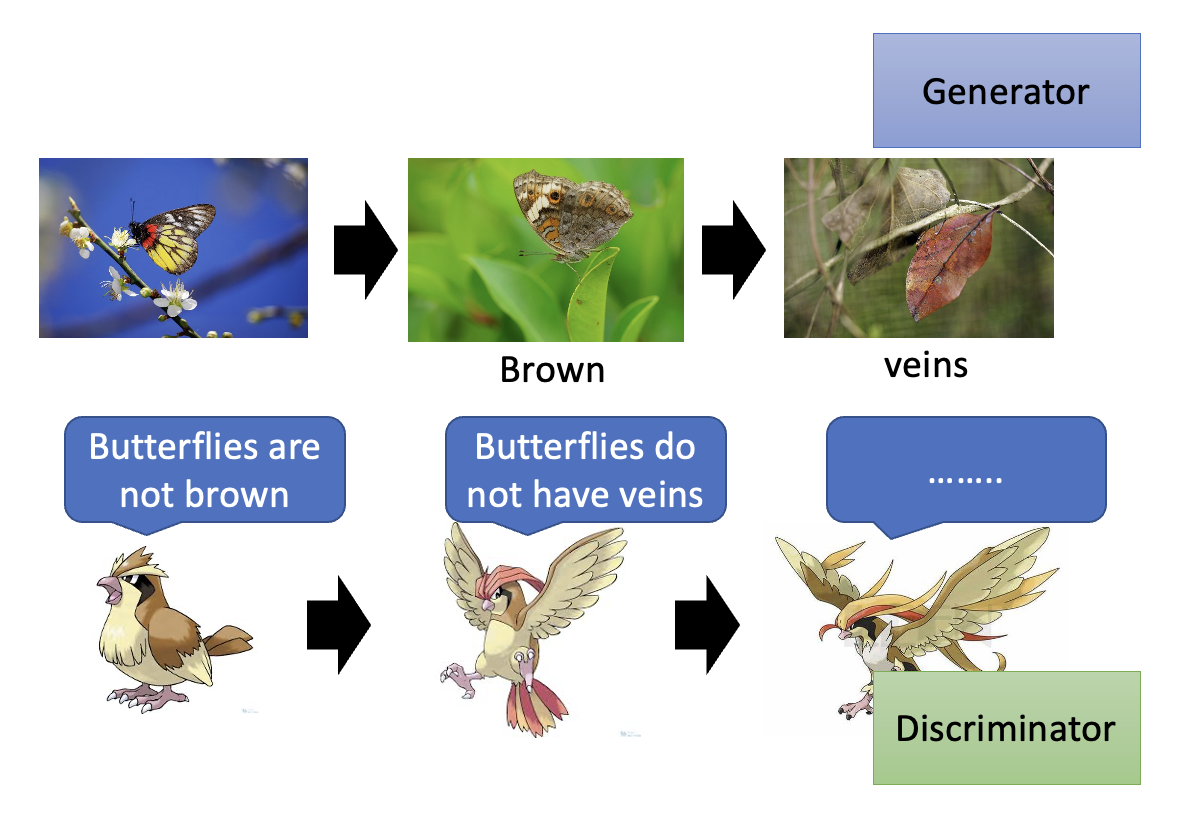 Generator

Brown

veins

Butterflies are not brown

Butterflies do not have veins

……..

Discriminator